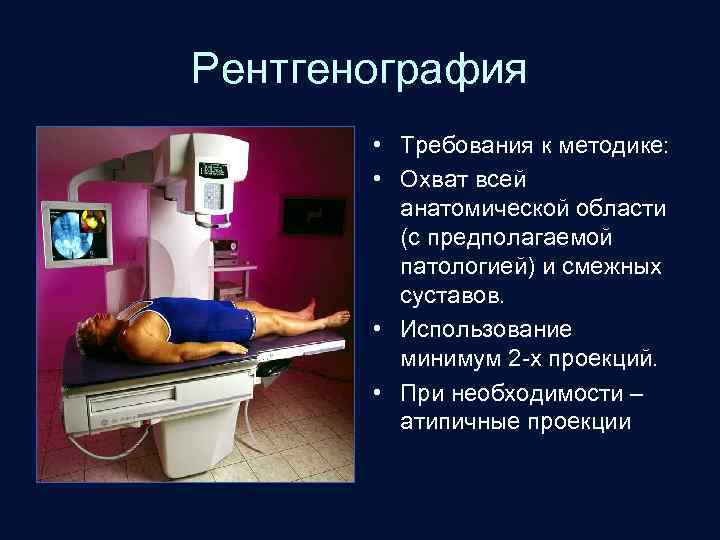 Рентгенография

• Требования к методике:
• Охват всей анатомической области (с предполагаемой патологией) и смежных суставов.
• Использование минимум 2-х проекций.
• При необходимости – атипичные проекции